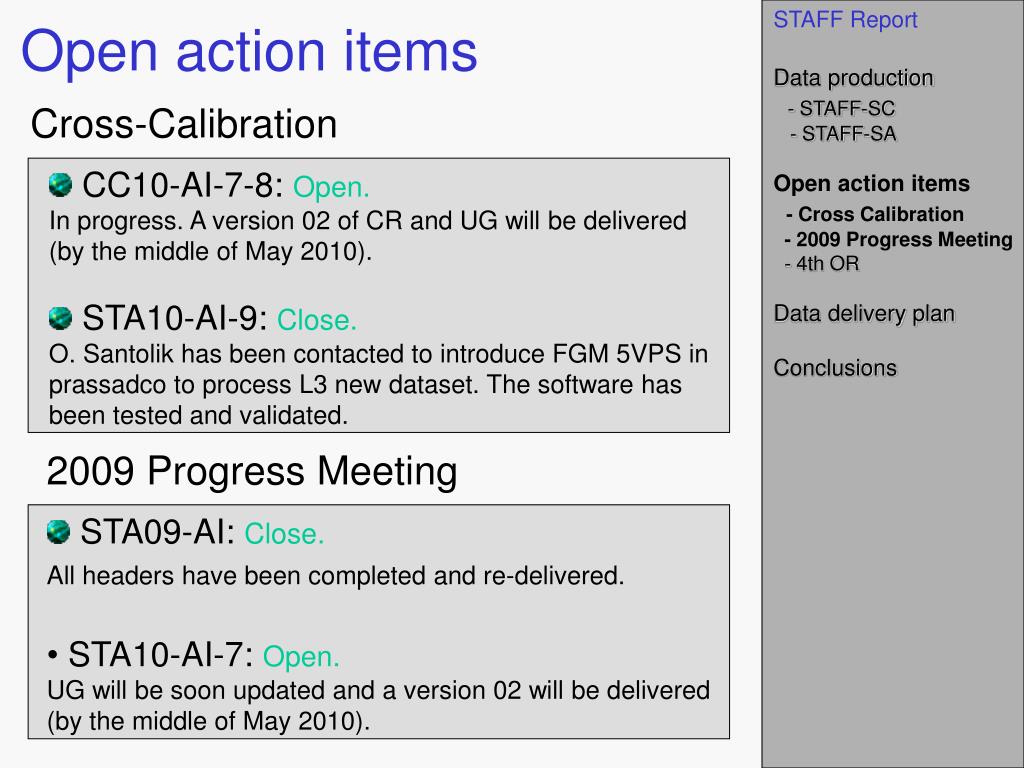 Open action items

Cross-Calibration

CC10-AI-7-8: Open.
In progress. A version 02 of CR and UG will be delivered (by the middle of May 2010).

STA10-AI-9: Close.
O. Santolik has been contacted to introduce FGM 5VPS in prassadco to process L3 new dataset. The software has been tested and validated.

2009 Progress Meeting

STA09-AI: Close.
All headers have been completed and re-delivered.

• STA10-AI-7: Open.
UG will be soon updated and a version 02 will be delivered (by the middle of May 2010).

STAFF Report

Data production
- STAFF-SC
- STAFF-SA

Open action items
- Cross Calibration
- 2009 Progress Meeting
- 4th OR

Data delivery plan

Conclusions